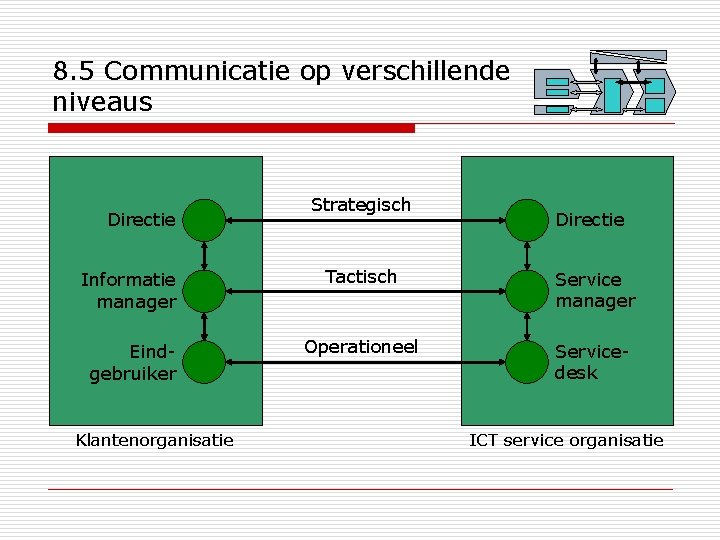 8.5 Communicatie op verschillende niveaus

Directie

Informatie manager

Eind-gebruiker

Strategisch

Tactisch

Operationeel

Directie

Service manager

Service-desk

Klantenorganisatie

ICT service organisatie